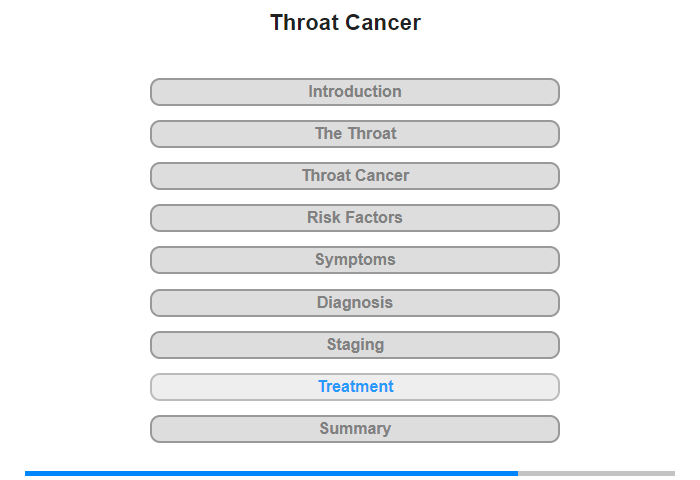 Throat Cancer

Introduction

The Throat

Throat Cancer

Risk Factors

Symptoms

Diagnosis

Staging

Treatment

Summary